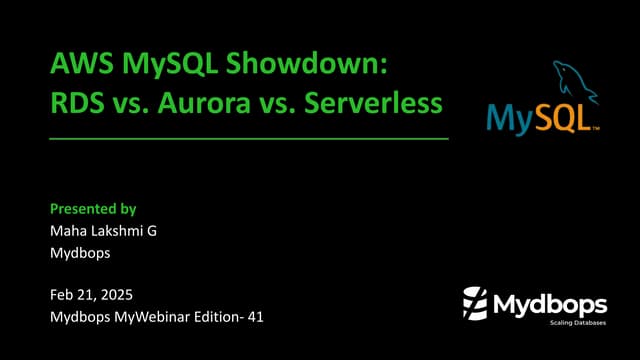 AWS MySQL Showdown: RDS vs. Aurora vs. Serverless

MySQL™

Presented by
Maha Lakshmi G
Mydbops

Feb 21, 2025
Mydbops MyWebinar Edition- 41

Mydbops
Scaling Databases